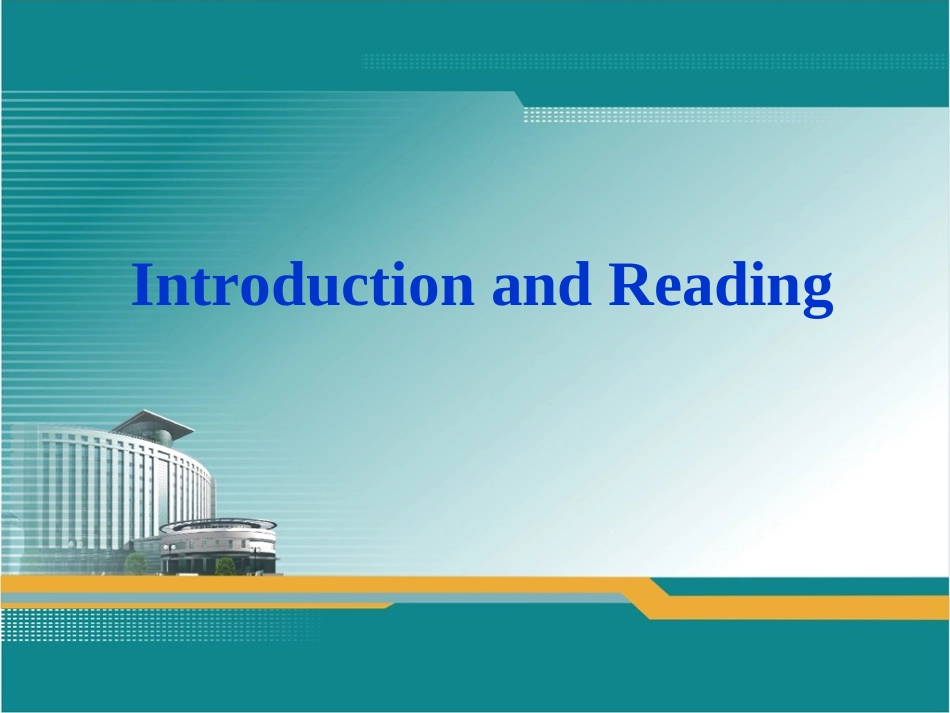 Introduction and Reading